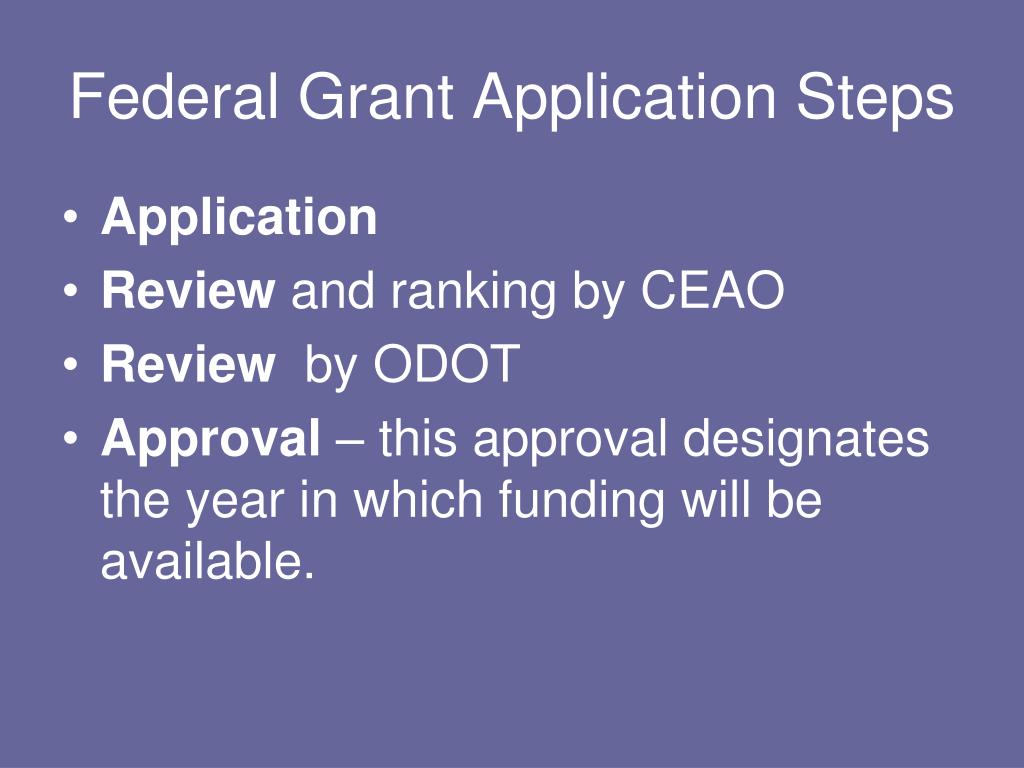 Federal Grant Application Steps

• Application
• Review and ranking by CEAO
• Review by ODOT
• Approval – this approval designates the year in which funding will be available.